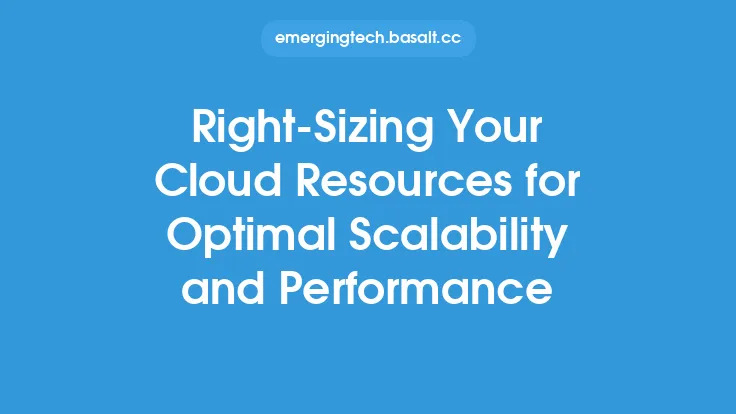 emergingtech.basalt.cc

Right-Sizing Your Cloud Resources for Optimal Scalability and Performance